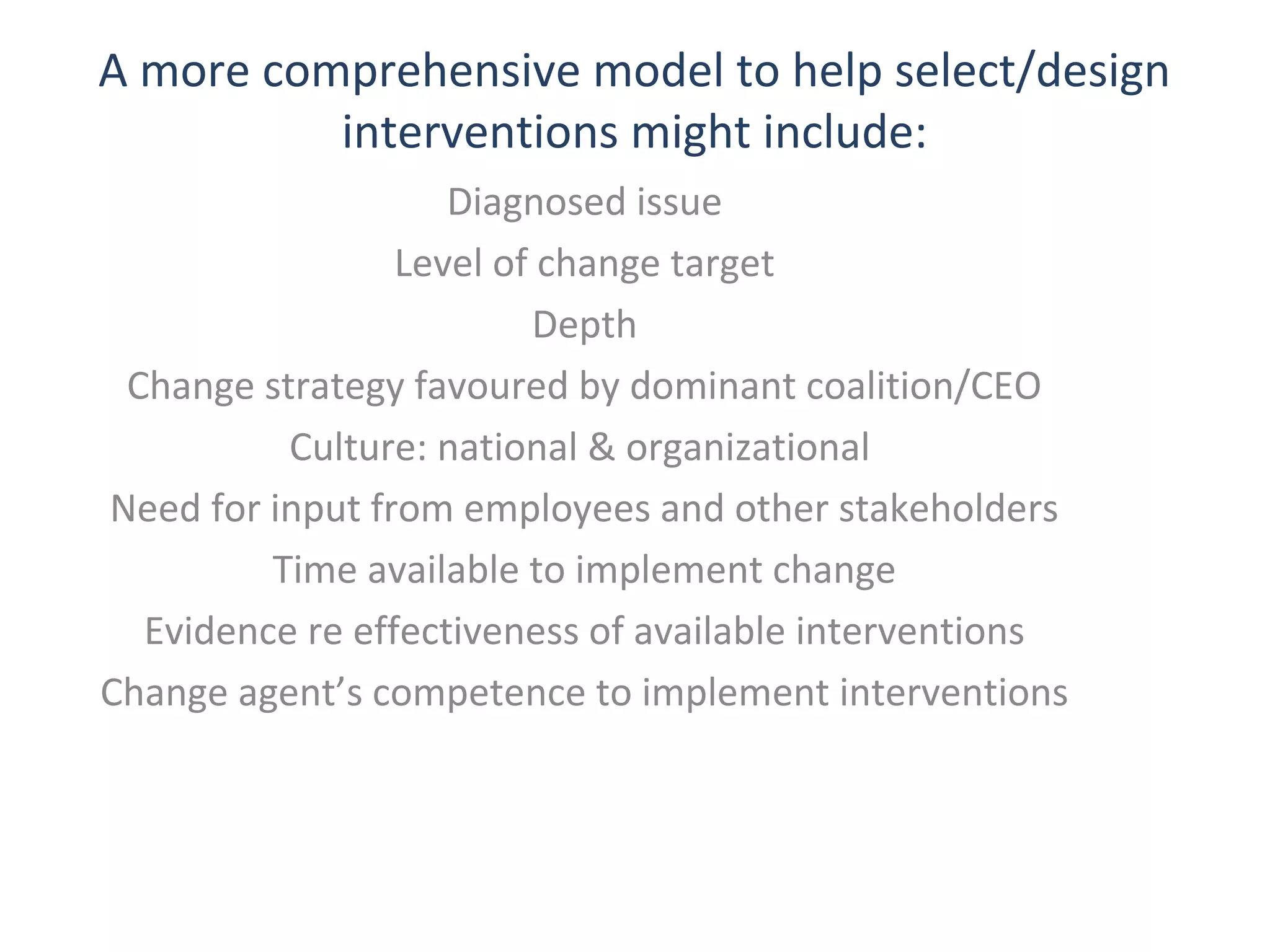 A more comprehensive model to help select/design interventions might include:

Diagnosed issue

Level of change target

Depth

Change strategy favoured by dominant coalition/CEO

Culture: national & organizational

Need for input from employees and other stakeholders

Time available to implement change

Evidence re effectiveness of available interventions

Change agent’s competence to implement interventions